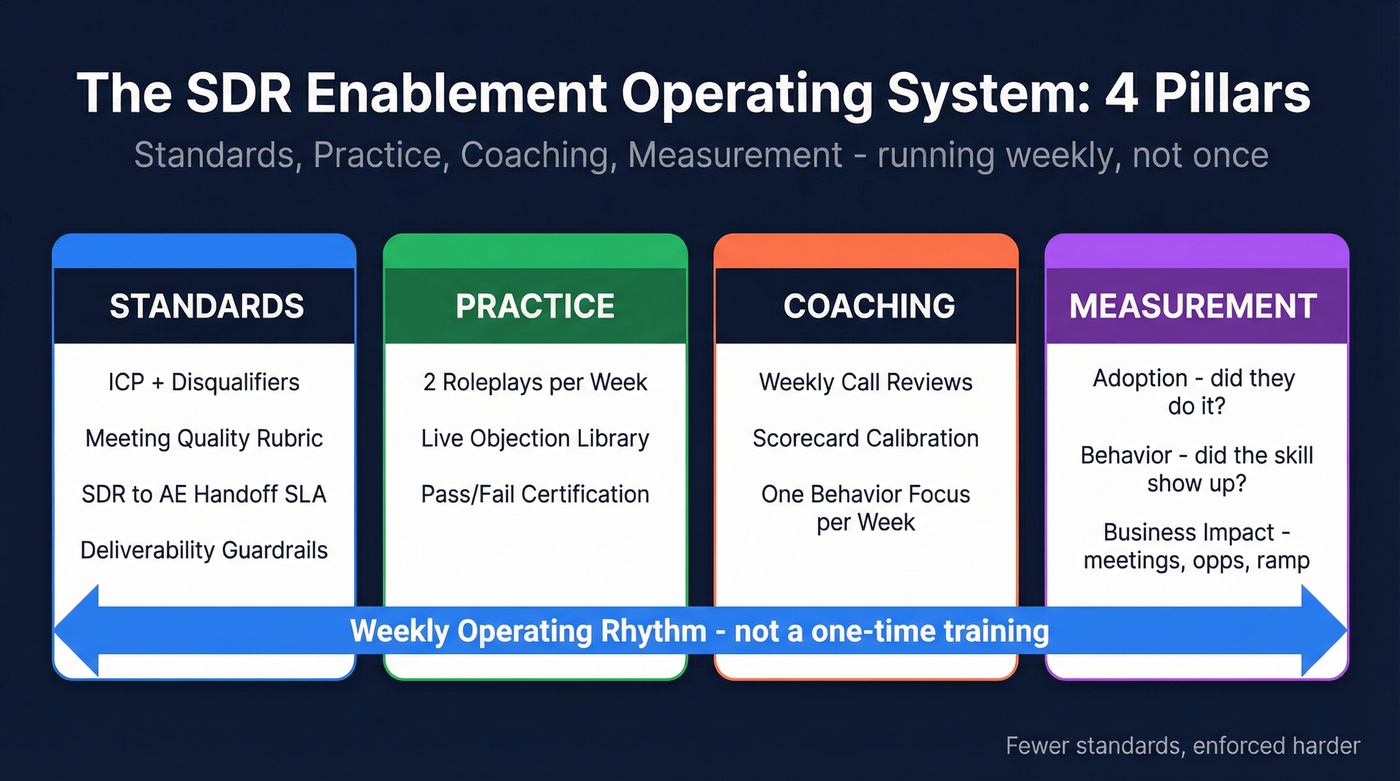 The SDR Enablement Operating System: 4 Pillars

Standards, Practice, Coaching, Measurement - running weekly, not once

STANDARDS

ICP + Disqualifiers

Meeting Quality Rubric

SDR to AE Handoff SLA

Deliverability Guardrails

PRACTICE

2 Roleplays per Week

Live Objection Library

Pass/Fail Certification

COACHING

Weekly Call Reviews

Scorecard Calibration

One Behavior Focus per Week

MEASUREMENT

Adoption - did they do it?

Behavior - did the skill show up?

Business Impact - meetings, opps, ramp

Weekly Operating Rhythm - not a one-time training

Fewer standards, enforced harder